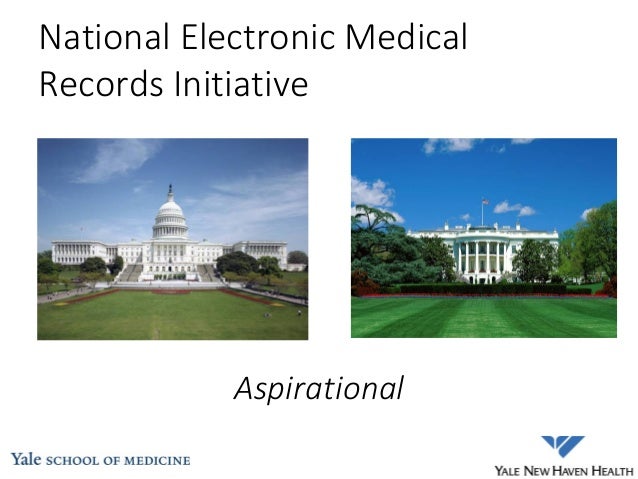 National Electronic Medical Records Initiative

Aspirational

Yale SCHOOL OF MEDICINE

YALE NEW HAVEN HEALTH